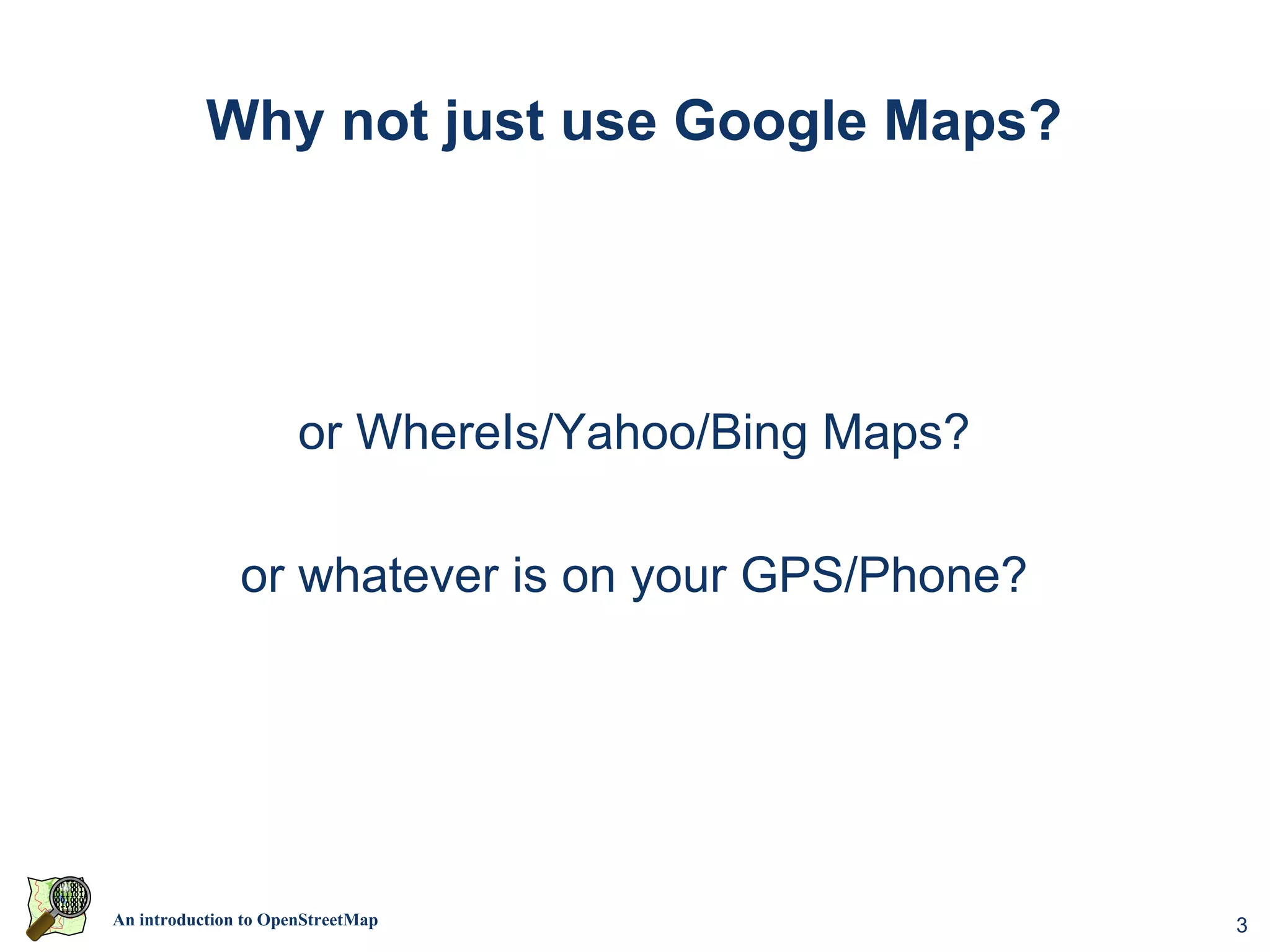 Why not just use Google Maps?

or WhereIs/Yahoo/Bing Maps?

or whatever is on your GPS/Phone?

An introduction to OpenStreetMap

3